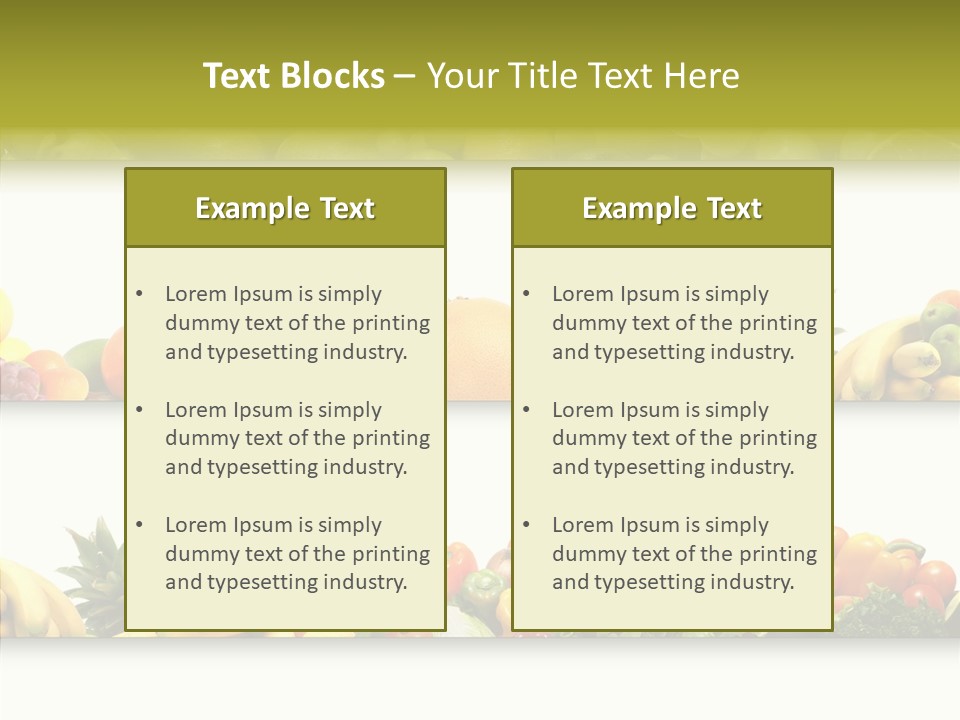 Text Blocks – Your Title Text Here

Example Text

• Lorem Ipsum is simply dummy text of the printing and typesetting industry.

• Lorem Ipsum is simply dummy text of the printing and typesetting industry.

• Lorem Ipsum is simply dummy text of the printing and typesetting industry.

Example Text

• Lorem Ipsum is simply dummy text of the printing and typesetting industry.

• Lorem Ipsum is simply dummy text of the printing and typesetting industry.

• Lorem Ipsum is simply dummy text of the printing and typesetting industry.